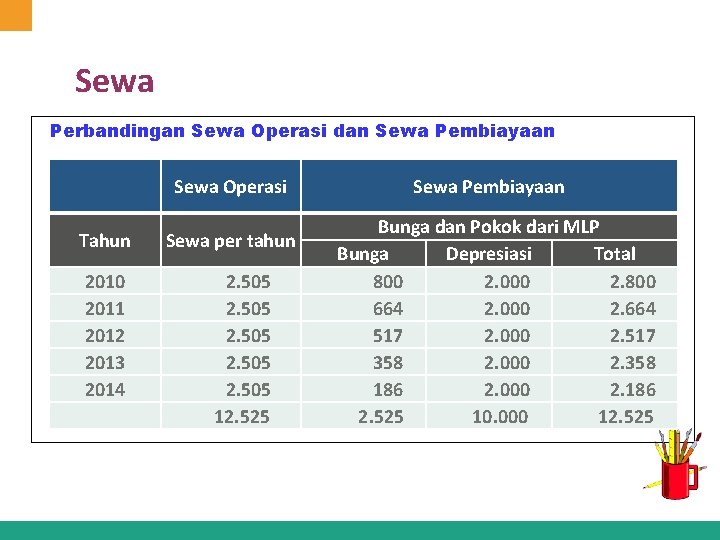 Sewa

Perbandingan Sewa Operasi dan Sewa Pembiayaan

| | Sewa Operasi | Sewa Pembiayaan | | |
|---|---|---|---|---|
| Tahun | Sewa per tahun | Bunga dan Pokok dari MLP | | |
| | | Bunga | Depresiasi | Total |
| 2010 | 2.505 | 800 | 2.000 | 2.800 |
| 2011 | 2.505 | 664 | 2.000 | 2.664 |
| 2012 | 2.505 | 517 | 2.000 | 2.517 |
| 2013 | 2.505 | 358 | 2.000 | 2.358 |
| 2014 | 2.505 | 186 | 2.000 | 2.186 |
| | 12.525 | 2.525 | 10.000 | 12.525 |